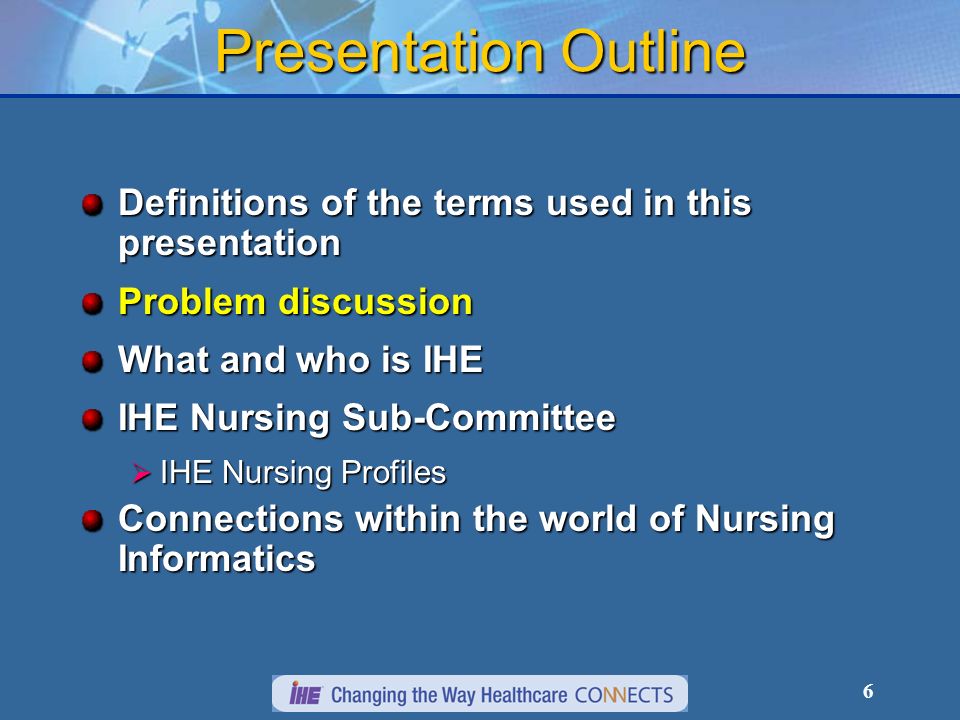 Presentation Outline

Definitions of the terms used in this presentation

Problem discussion

What and who is IHE

IHE Nursing Sub-Committee

IHE Nursing Profiles

Connections within the world of Nursing Informatics

IHE Changing the Way Healthcare CONNECTS

6